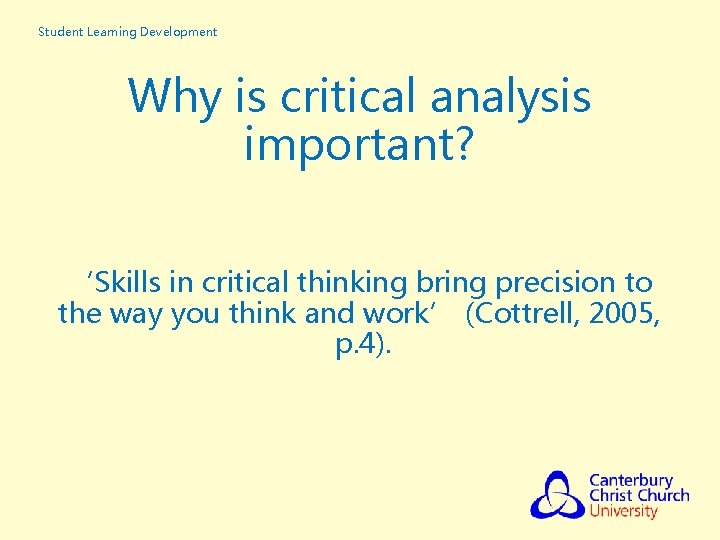 Student Learning Development

Why is critical analysis important?

'Skills in critical thinking bring precision to the way you think and work' (Cottrell, 2005, p.4).

Canterbury
Christ Church
University